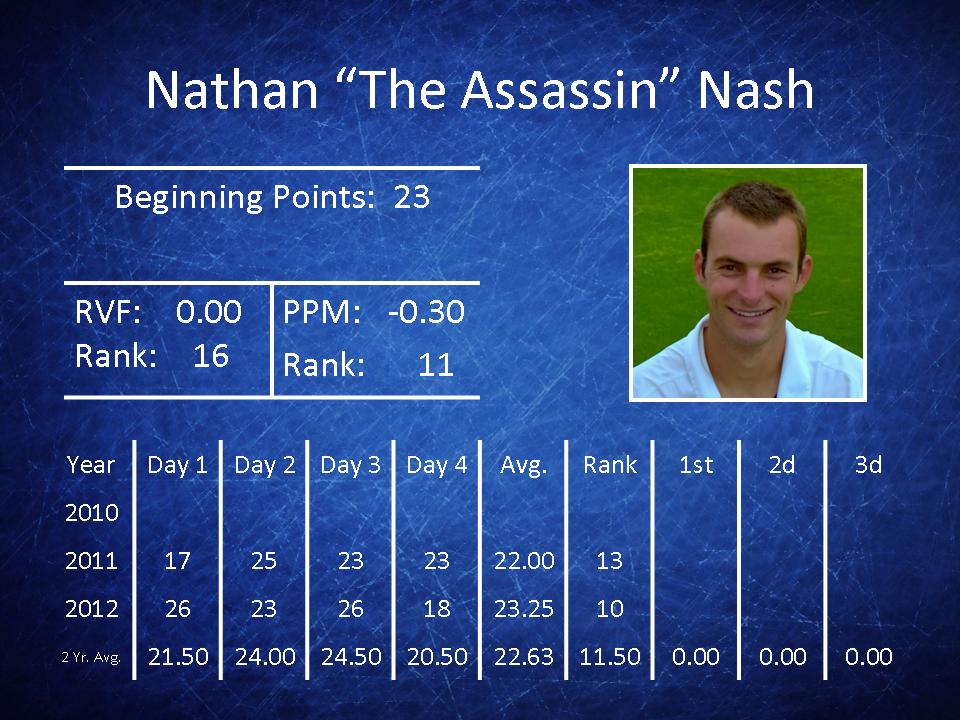 Nathan “The Assassin” Nash

Beginning Points: 23

| RVF: 0.00 | PPM: -0.30 |
|---|---|
| Rank: 16 | Rank: 11 |

| Year | Day 1 | Day 2 | Day 3 | Day 4 | Avg. | Rank | 1st | 2d | 3d |
|---|---|---|---|---|---|---|---|---|---|
| 2010 | | | | | | | | | |
| 2011 | 17 | 25 | 23 | 23 | 22.00 | 13 | | | |
| 2012 | 26 | 23 | 26 | 18 | 23.25 | 10 | | | |
| 2 Yr. Avg. | 21.50 | 24.00 | 24.50 | 20.50 | 22.63 | 11.50 | 0.00 | 0.00 | 0.00 |